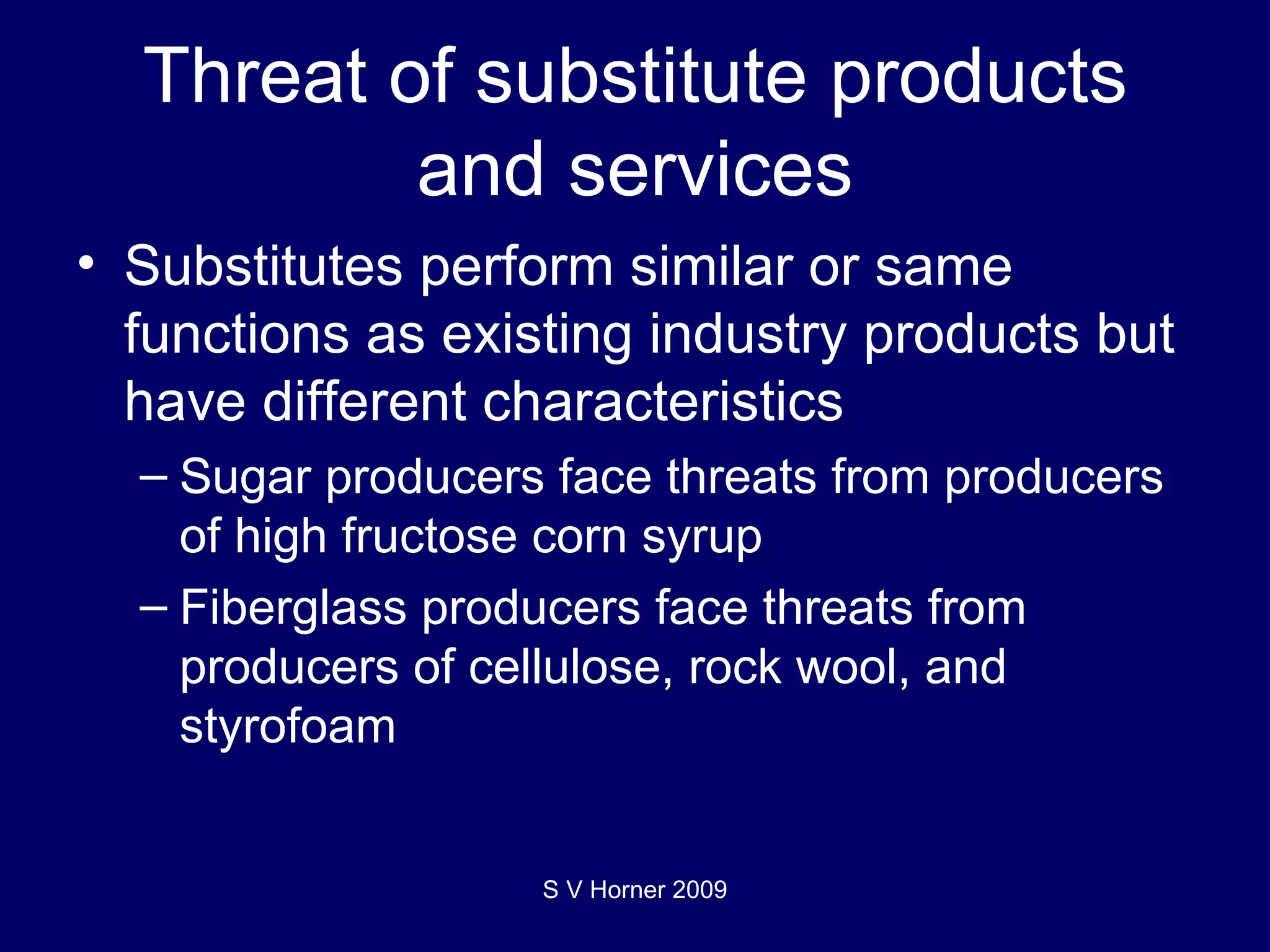 Threat of substitute products and services

• Substitutes perform similar or same functions as existing industry products but have different characteristics
  – Sugar producers face threats from producers of high fructose corn syrup
  – Fiberglass producers face threats from producers of cellulose, rock wool, and styrofoam

S V Horner 2009